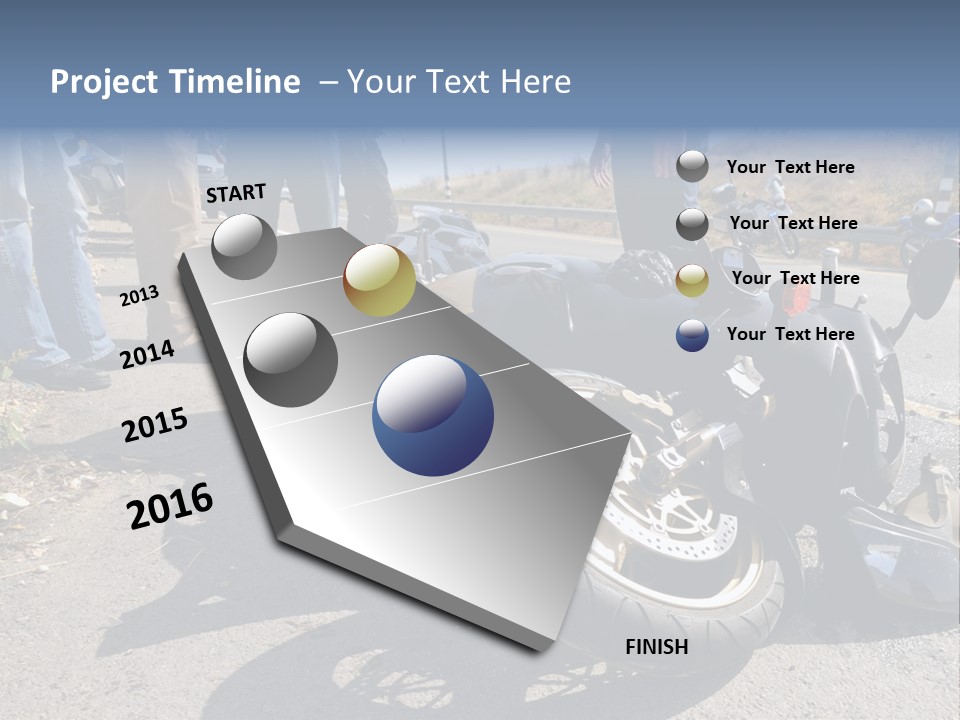 Project Timeline – Your Text Here

START

2013

2014

2015

2016

FINISH

Your Text Here

Your Text Here

Your Text Here

Your Text Here